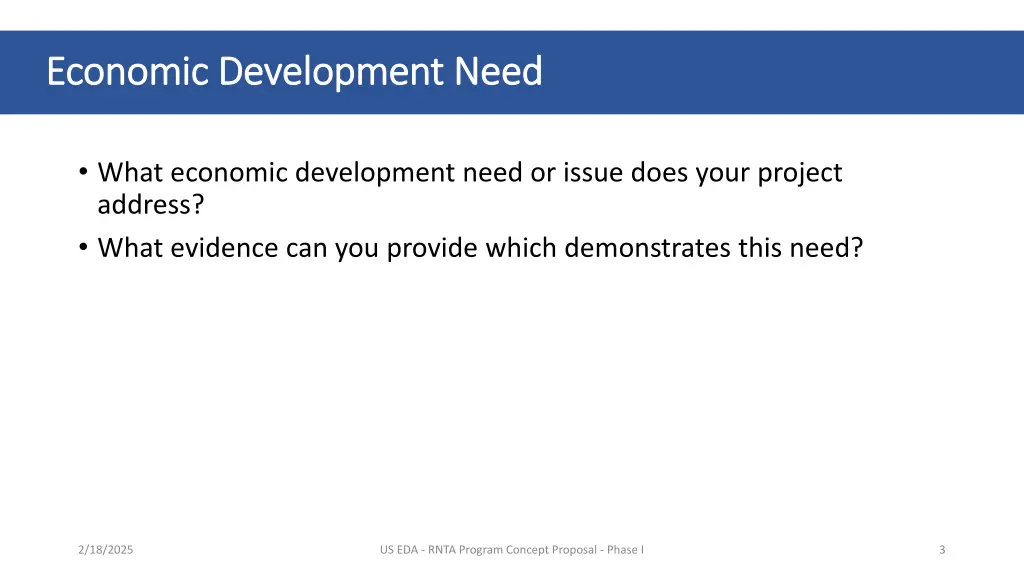 Economic Development Need

• What economic development need or issue does your project address?
• What evidence can you provide which demonstrates this need?

2/18/2025

US EDA - RNTA Program Concept Proposal - Phase I

3